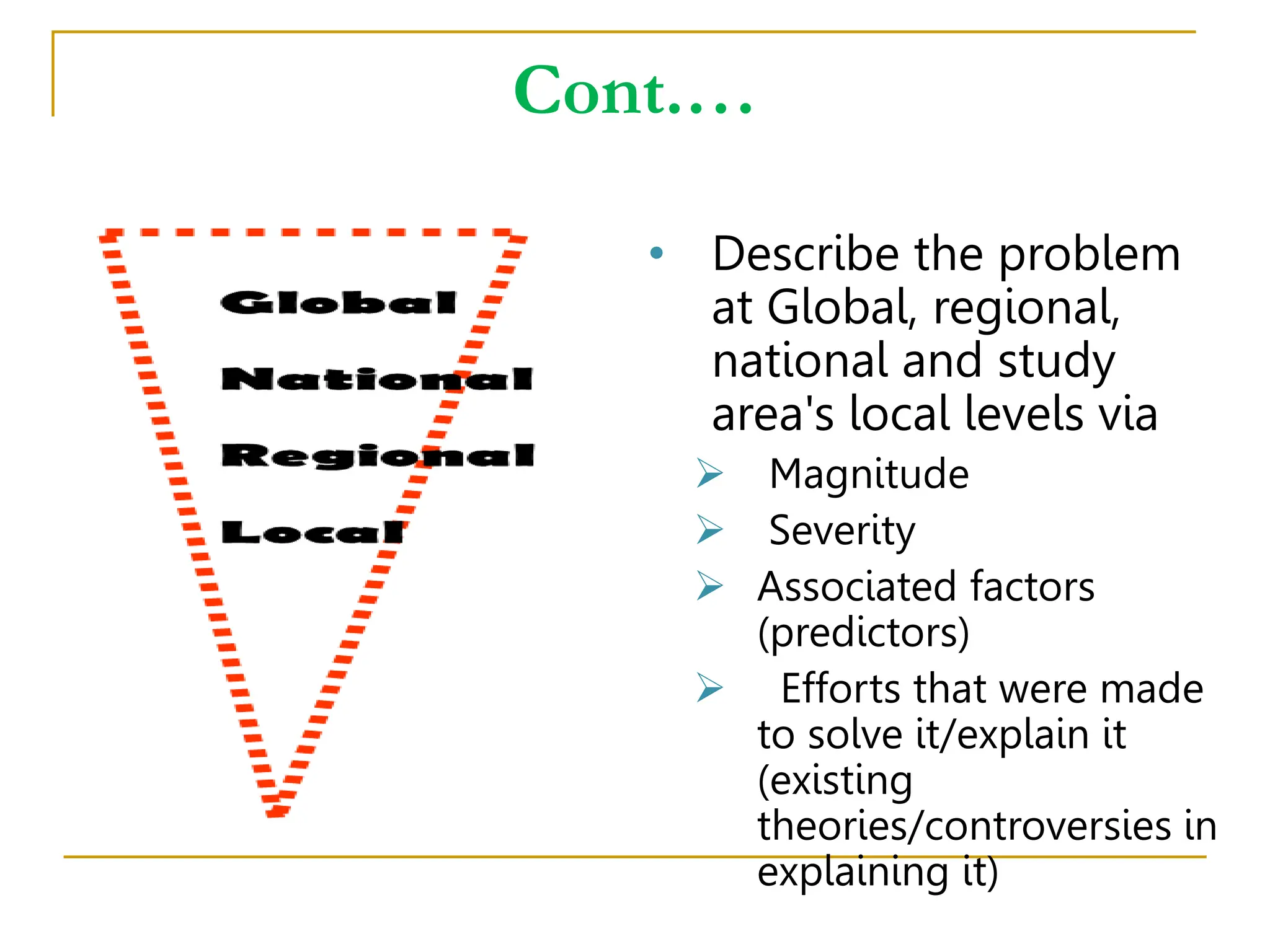 Cont….

Global

National

Regional

Local

• Describe the problem at Global, regional, national and study area's local levels via
➢ Magnitude
➢ Severity
➢ Associated factors (predictors)
➢ Efforts that were made to solve it/explain it (existing theories/controversies in explaining it)